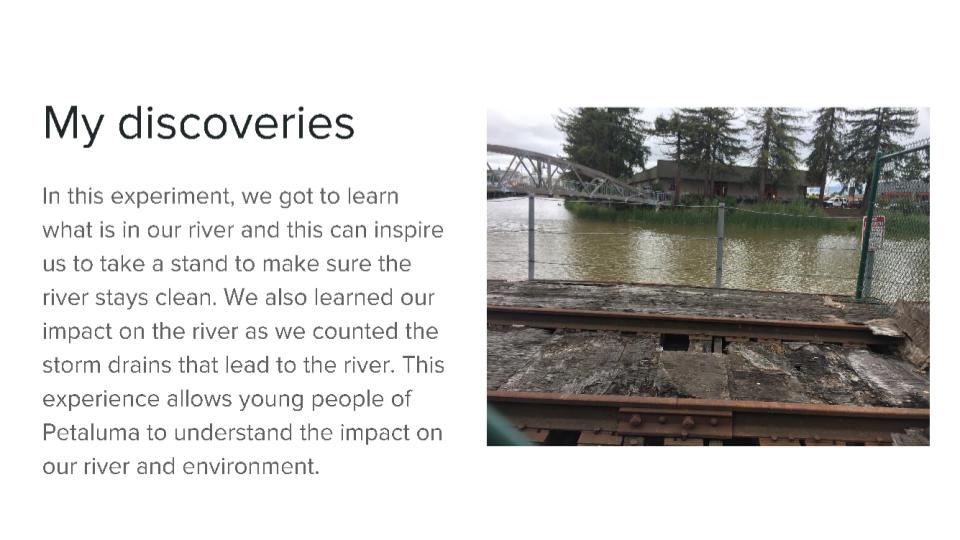 My discoveries

In this experiment, we got to learn what is in our river and this can inspire us to take a stand to make sure the river stays clean. We also learned our impact on the river as we counted the storm drains that lead to the river. This experience allows young people of Petaluma to understand the impact on our river and environment.